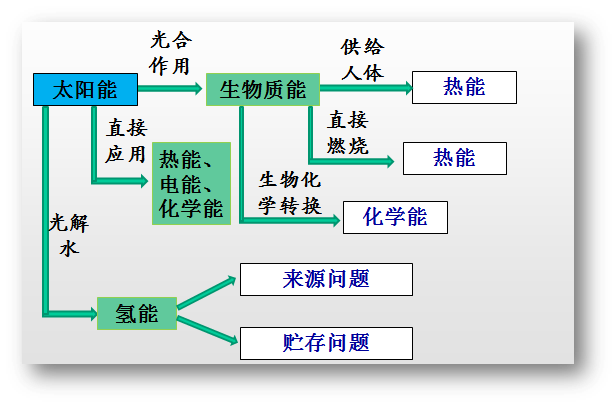 太阳能

光合作用

生物质能

供给人体

热能

直接应用

热能、电能、化学能

直接燃烧

热能

生物化学转换

化学能

光解水

氢能

来源问题

贮存问题